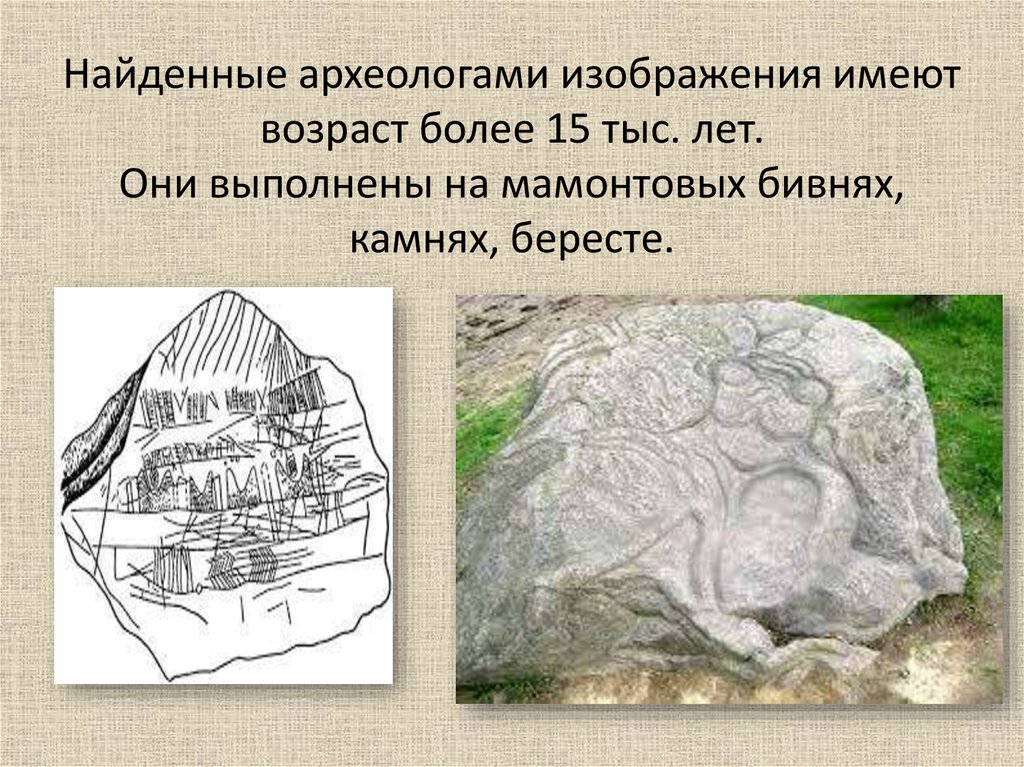 Найденные археологами изображения имеют возраст более 15 тыс. лет.
Они выполнены на мамонтовых бивнях, камнях, бересте.